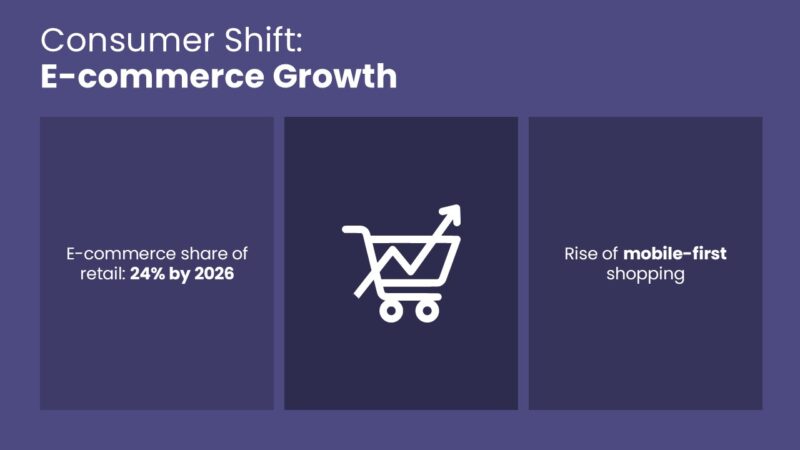 Consumer Shift:
E-commerce Growth

E-commerce share of retail: 24% by 2026

Rise of mobile-first shopping